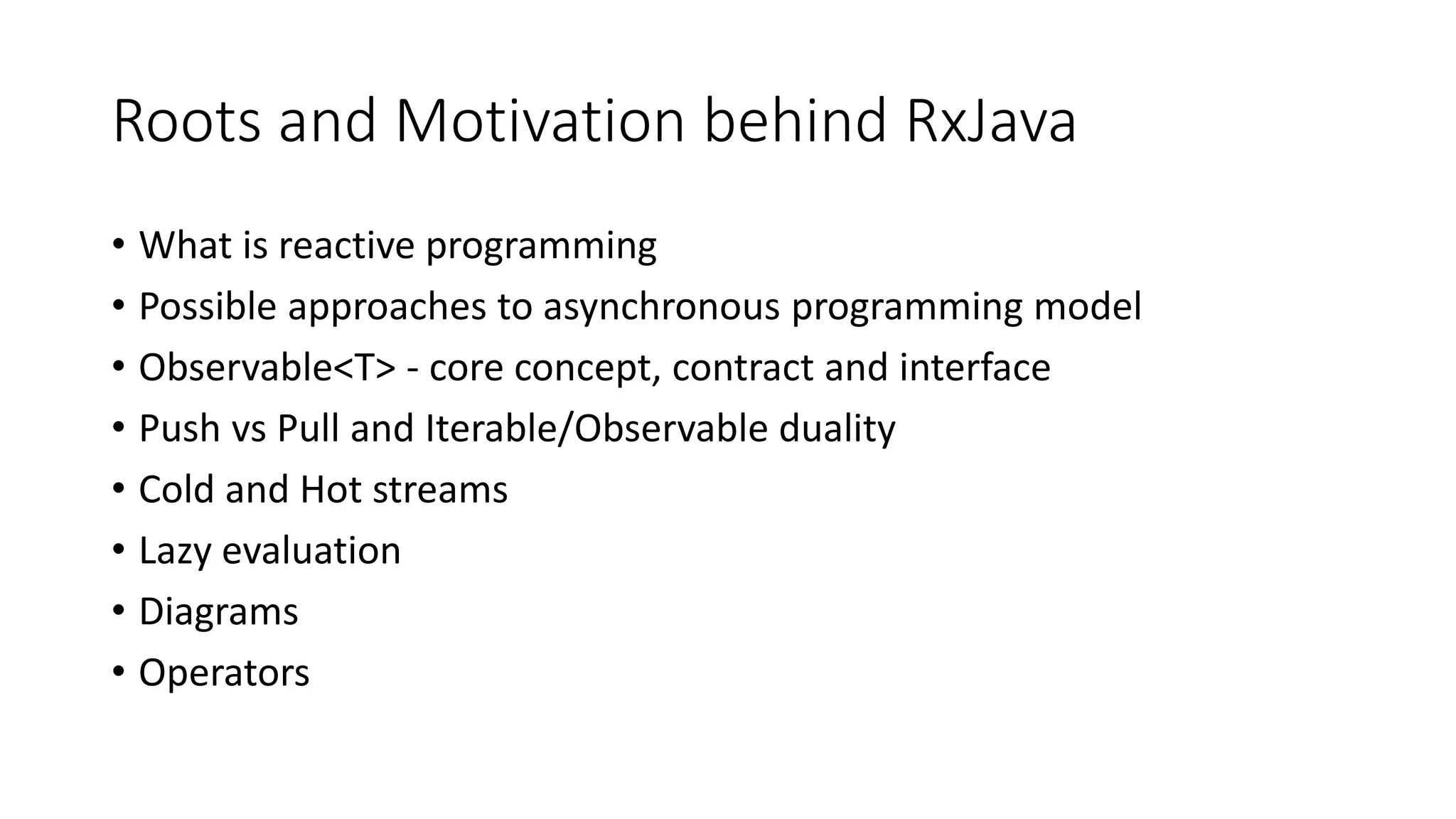 Roots and Motivation behind RxJava

• What is reactive programming
• Possible approaches to asynchronous programming model
• Observable<T> - core concept, contract and interface
• Push vs Pull and Iterable/Observable duality
• Cold and Hot streams
• Lazy evaluation
• Diagrams
• Operators